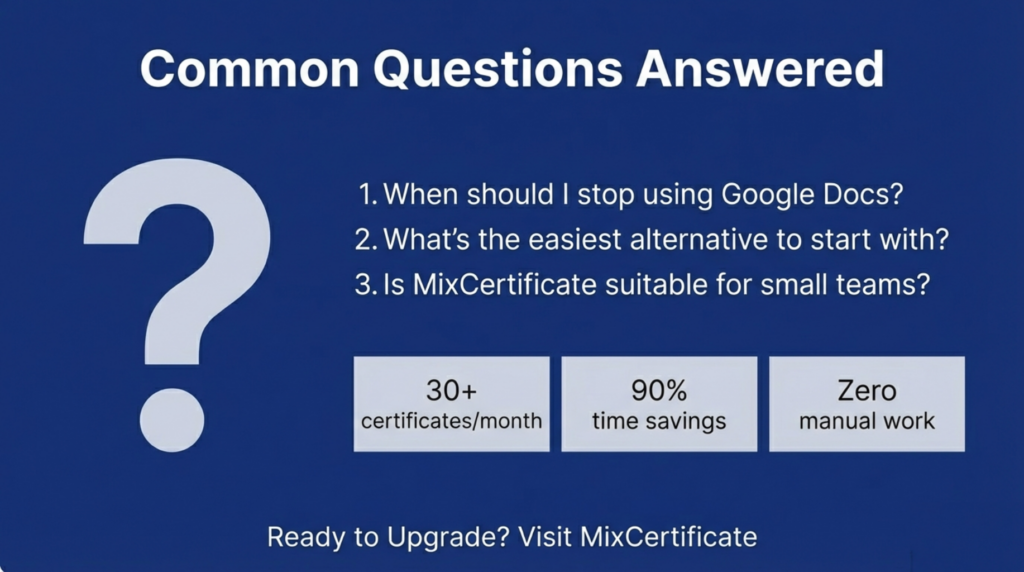 Common Questions Answered

?

1. When should I stop using Google Docs?
2. What's the easiest alternative to start with?
3. Is MixCertificate suitable for small teams?

30+
certificates/month

90%
time savings

Zero
manual work

Ready to Upgrade? Visit MixCertificate